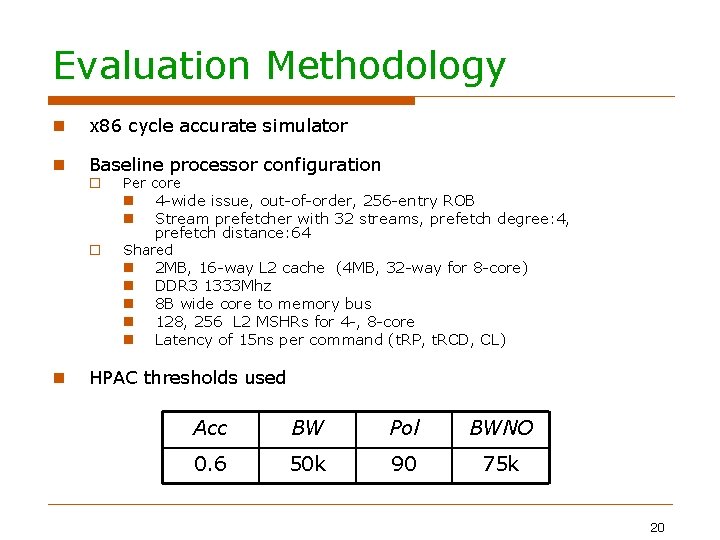 Evaluation Methodology

x86 cycle accurate simulator

Baseline processor configuration

Per core

4-wide issue, out-of-order, 256-entry ROB

Stream prefetcher with 32 streams, prefetch degree:4, prefetch distance:64

Shared

2MB, 16-way L2 cache (4MB, 32-way for 8-core)

DDR3 1333Mhz

8B wide core to memory bus

128, 256 L2 MSHRs for 4-, 8-core

Latency of 15ns per command (tRP, tRCD, CL)

HPAC thresholds used

| Acc | BW | Pol | BWNO |
|---|---|---|---|
| 0.6 | 50k | 90 | 75k |

20